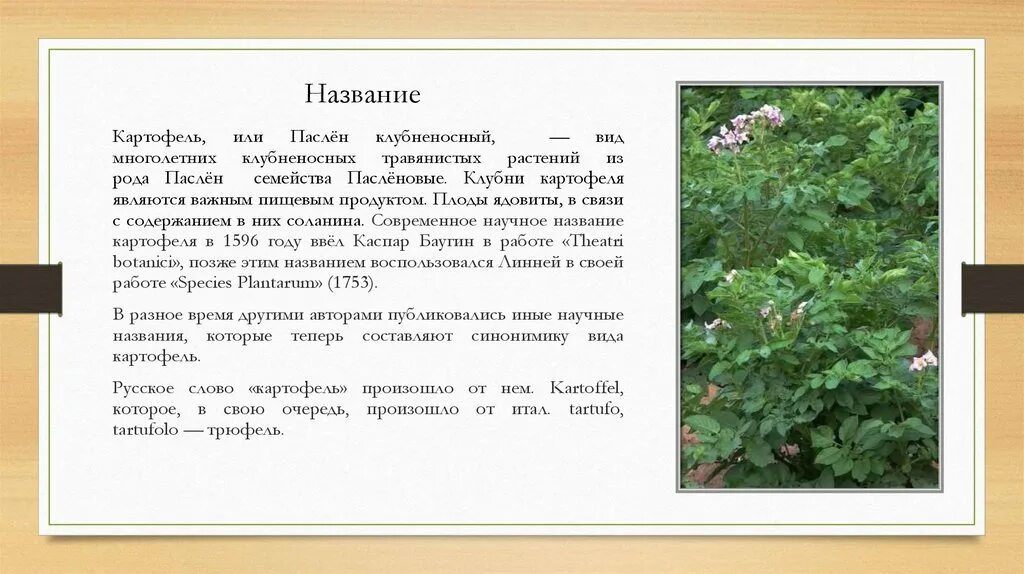 Название

Картофель, или Паслён клубненосный, — вид многолетних клубненосных травянистых растений из рода Паслён семейства Паслёновые. Клубни картофеля являются важным пищевым продуктом. Плоды ядовиты, в связи с содержанием в них соланина. Современное научное название картофеля в 1596 году ввёл Каспар Баугин в работе «Theatri botanici», позже этим названием воспользовался Линней в своей работе «Species Plantarum» (1753).

В разное время другими авторами публиковались иные научные названия, которые теперь составляют синонимику вида картофель.

Русское слово «картофель» произошло от нем. Kartoffel, которое, в свою очередь, произошло от итал. tartufo, tartufolo — трюфель.